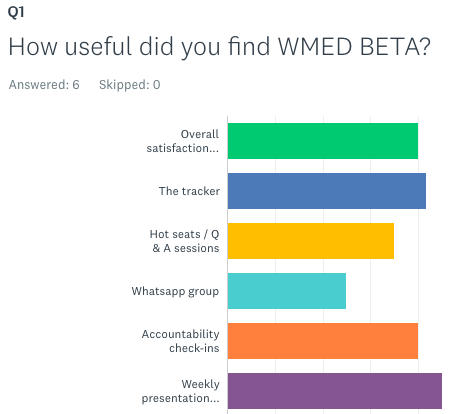 Q1

How useful did you find WMED BETA?

Answered: 6 Skipped: 0

Overall satisfaction...

The tracker

Hot seats / Q & A sessions

Whatsapp group

Accountability check-ins

Weekly presentation...